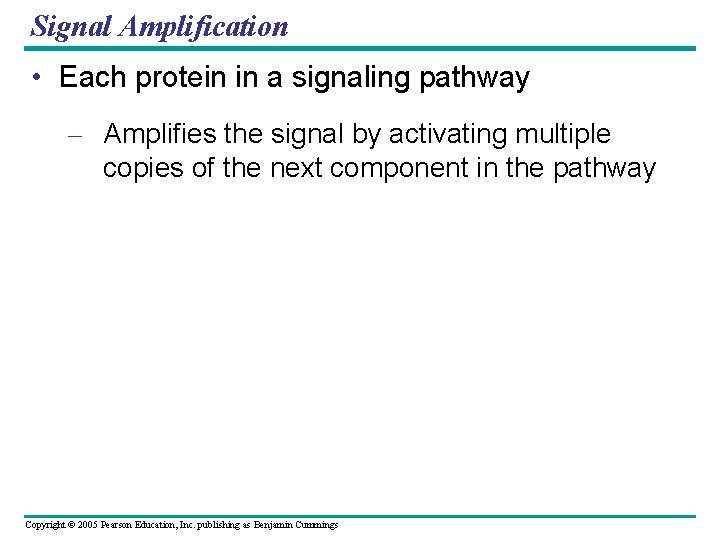 Signal Amplification

• Each protein in a signaling pathway

– Amplifies the signal by activating multiple copies of the next component in the pathway

Copyright © 2005 Pearson Education, Inc. publishing as Benjamin Cummings